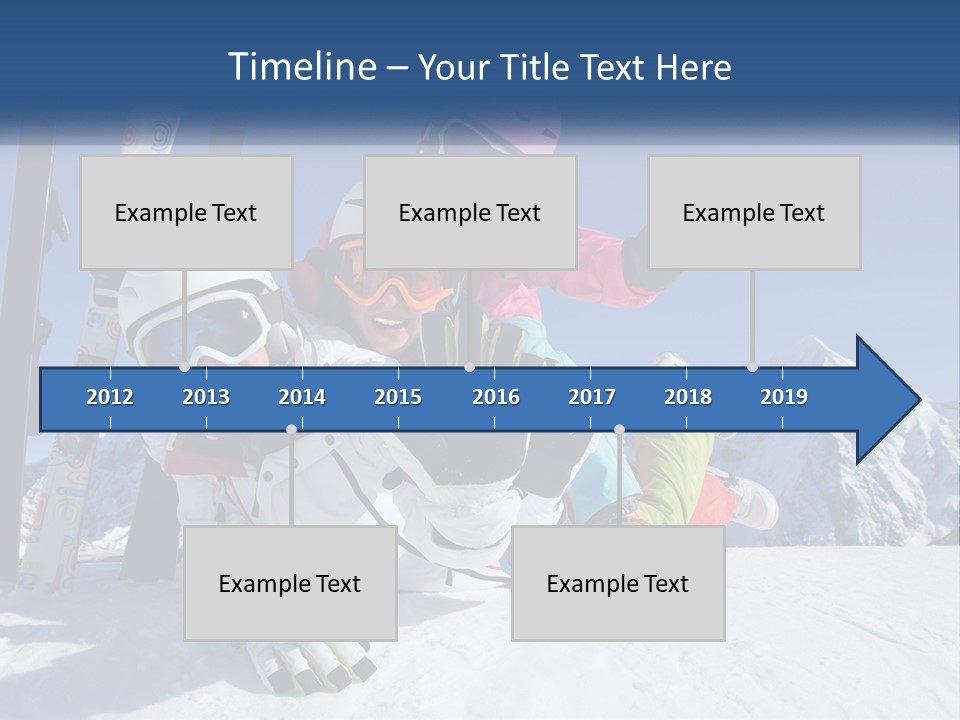 Timeline – Your Title Text Here

Example Text

Example Text

Example Text

2012 2013 2014 2015 2016 2017 2018 2019

Example Text

Example Text